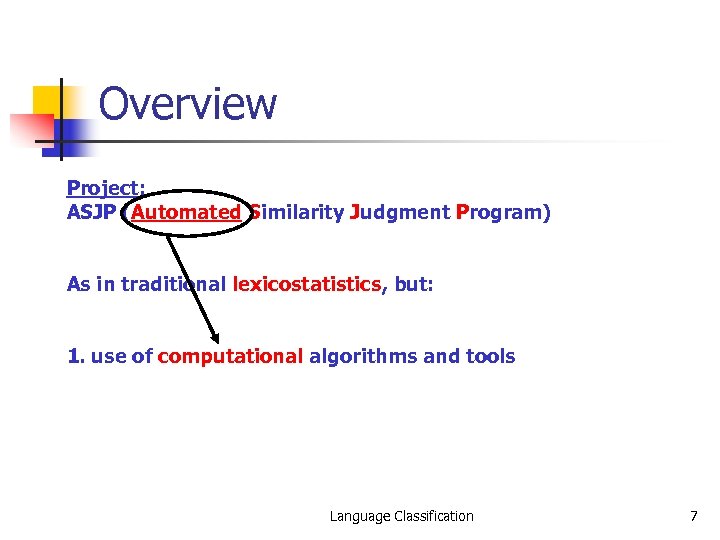 Overview

Project:
ASJP (Automated Similarity Judgment Program)

As in traditional lexicostatistics, but:

1. use of computational algorithms and tools

Language Classification

7